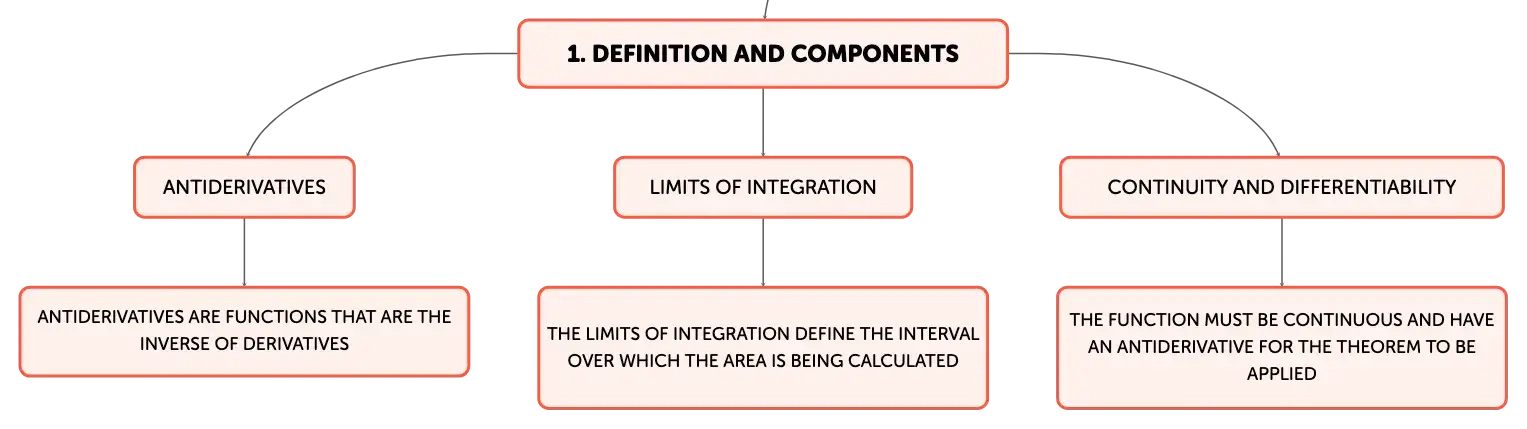 1. DEFINITION AND COMPONENTS

ANTIDERIVATIVES

ANTIDERIVATIVES ARE FUNCTIONS THAT ARE THE INVERSE OF DERIVATIVES

LIMITS OF INTEGRATION

THE LIMITS OF INTEGRATION DEFINE THE INTERVAL OVER WHICH THE AREA IS BEING CALCULATED

CONTINUITY AND DIFFERENTIABILITY

THE FUNCTION MUST BE CONTINUOUS AND HAVE AN ANTIDERIVATIVE FOR THE THEOREM TO BE APPLIED